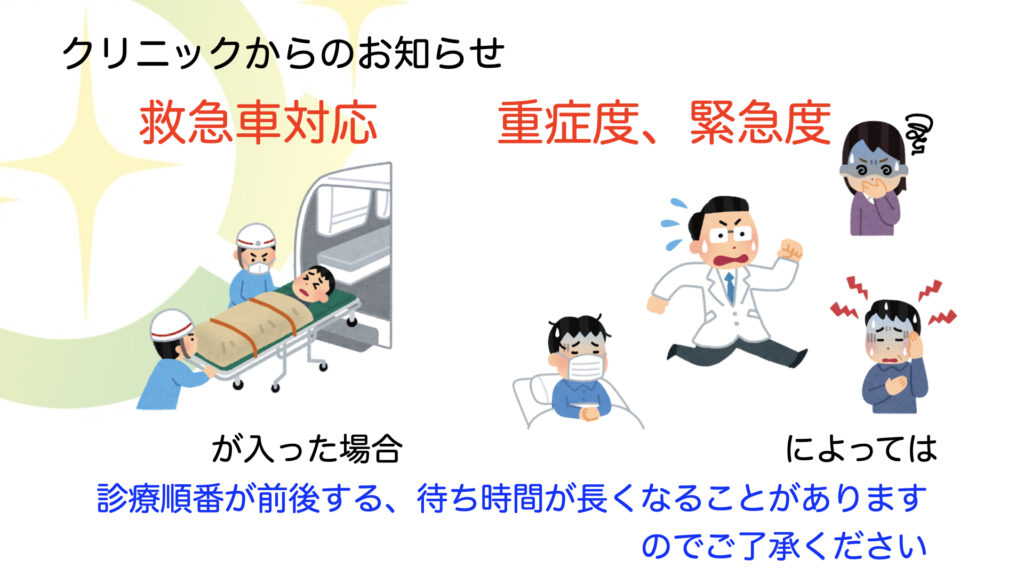 クリニックからのお知らせ

救急車対応

重症度、緊急度

が入った場合

によっては

診療順番が前後する、待ち時間が長くなることがあります
のでご了承ください